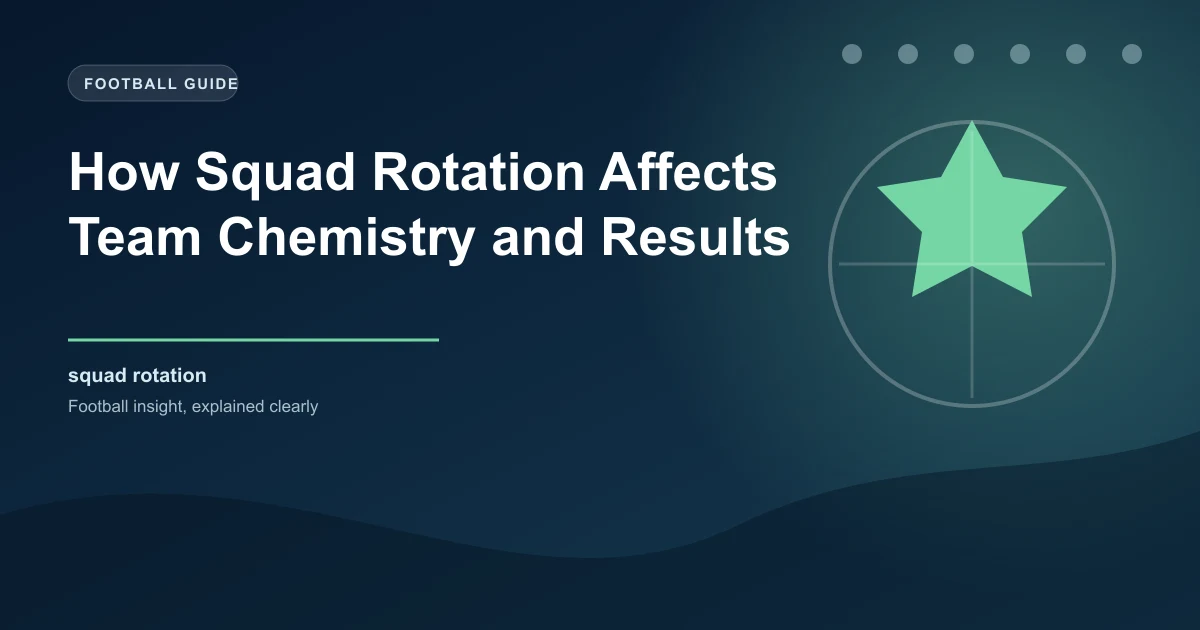 FOOTBALL GUIDE

How Squad Rotation Affects Team Chemistry and Results

squad rotation

Football insight, explained clearly